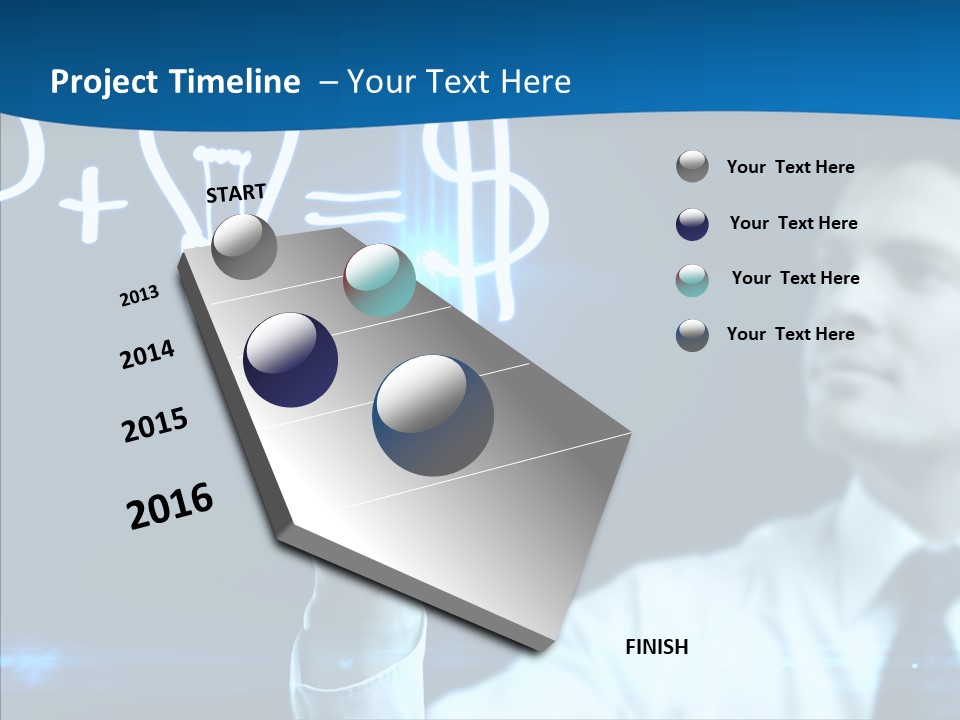 Project Timeline – Your Text Here

START

2013

2014

2015

2016

Your Text Here

Your Text Here

Your Text Here

Your Text Here

FINISH